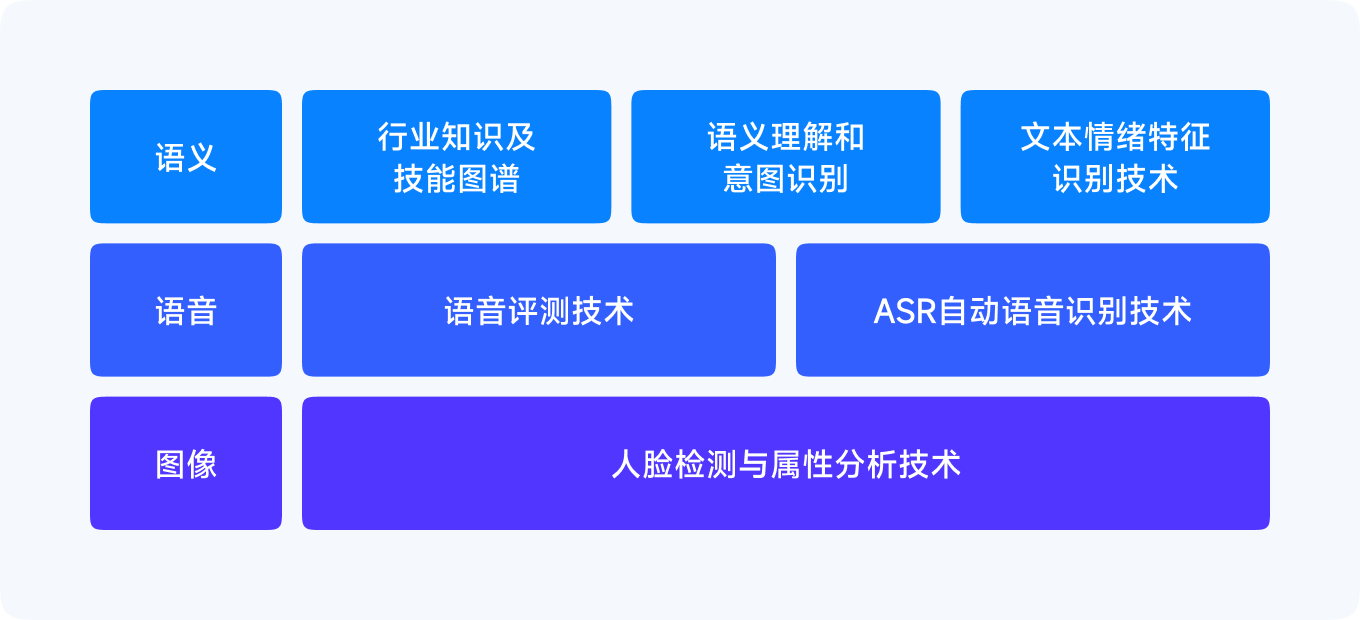 语义

行业知识及技能图谱

语义理解和意图识别

文本情绪特征识别技术

语音

语音评测技术

ASR自动语音识别技术

图像

人脸检测与属性分析技术